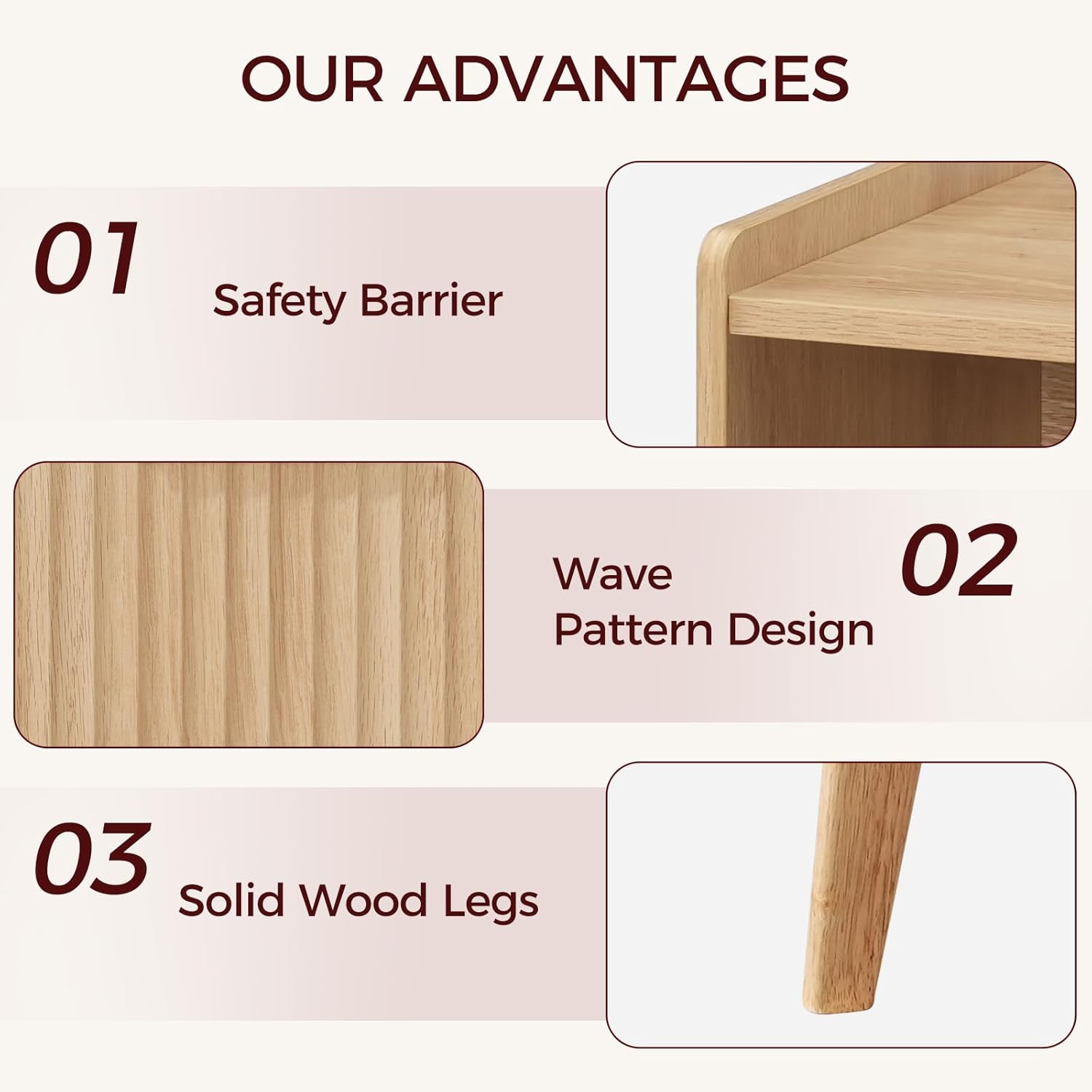 OUR ADVANTAGES

01 Safety Barrier

Wave
Pattern Design 02

03 Solid Wood Legs